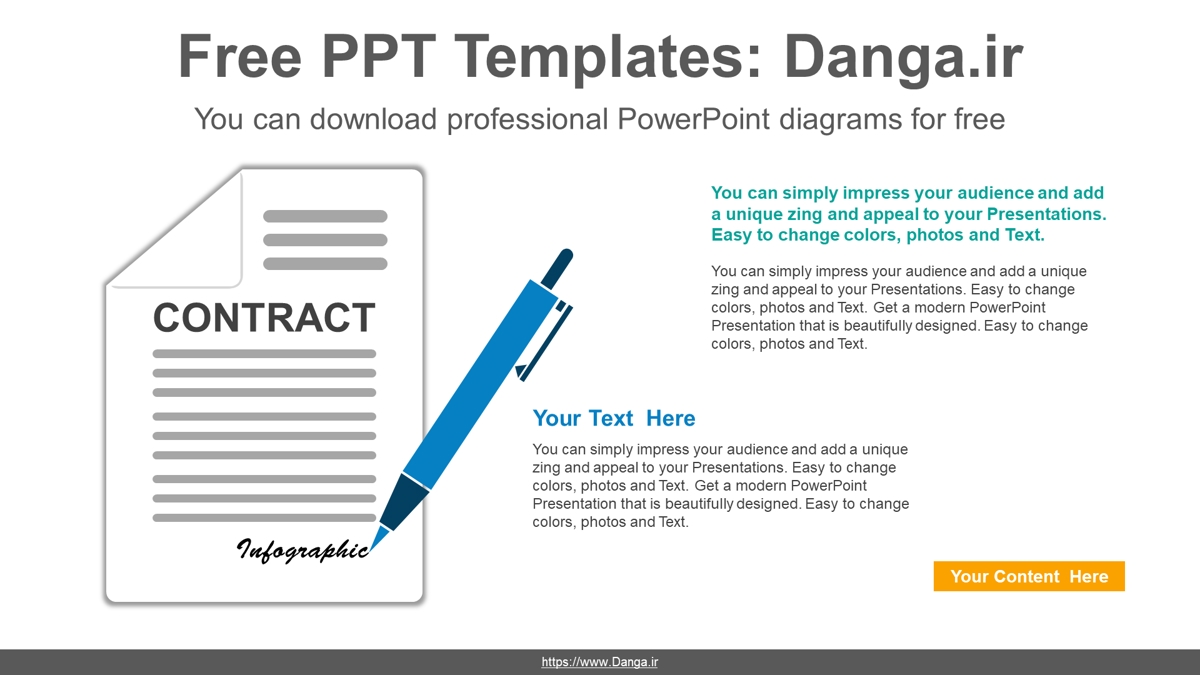 Free PPT Templates: Danga.ir

You can download professional PowerPoint diagrams for free

CONTRACT

Infographic

You can simply impress your audience and add a unique zing and appeal to your Presentations. Easy to change colors, photos and Text.

You can simply impress your audience and add a unique zing and appeal to your Presentations. Easy to change colors, photos and Text. Get a modern PowerPoint Presentation that is beautifully designed. Easy to change colors, photos and Text.

Your Text Here

You can simply impress your audience and add a unique zing and appeal to your Presentations. Easy to change colors, photos and Text. Get a modern PowerPoint Presentation that is beautifully designed. Easy to change colors, photos and Text.

Your Content Here

https://www.Danga.ir